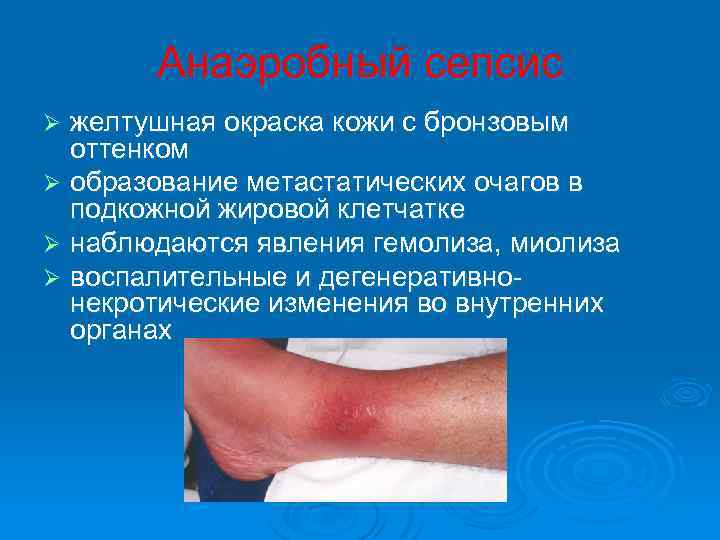 Анаэробный сепсис

➢ желтушная окраска кожи с бронзовым оттенком
➢ образование метастатических очагов в подкожной жировой клетчатке
➢ наблюдаются явления гемолиза, миолиза
➢ воспалительные и дегенеративно-некротические изменения во внутренних органах